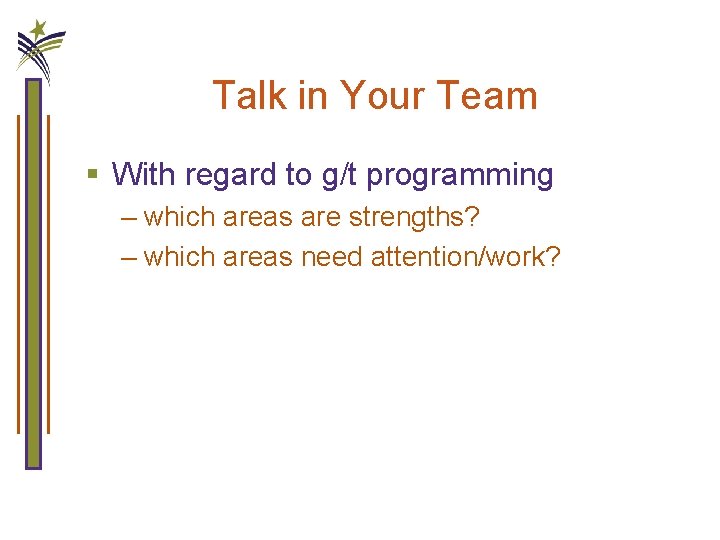 Talk in Your Team

▪ With regard to g/t programming
– which areas are strengths?
– which areas need attention/work?